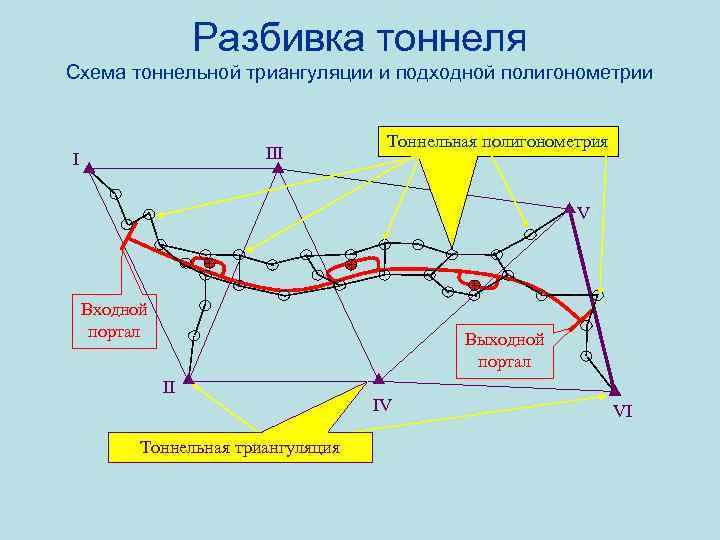 Разбивка тоннеля
Схема тоннельной триангуляции и подходной полигонометрии

Тоннельная полигонометрия

I
III
V

Входной портал

Выходной портал

II
IV
VI

Тоннельная триангуляция